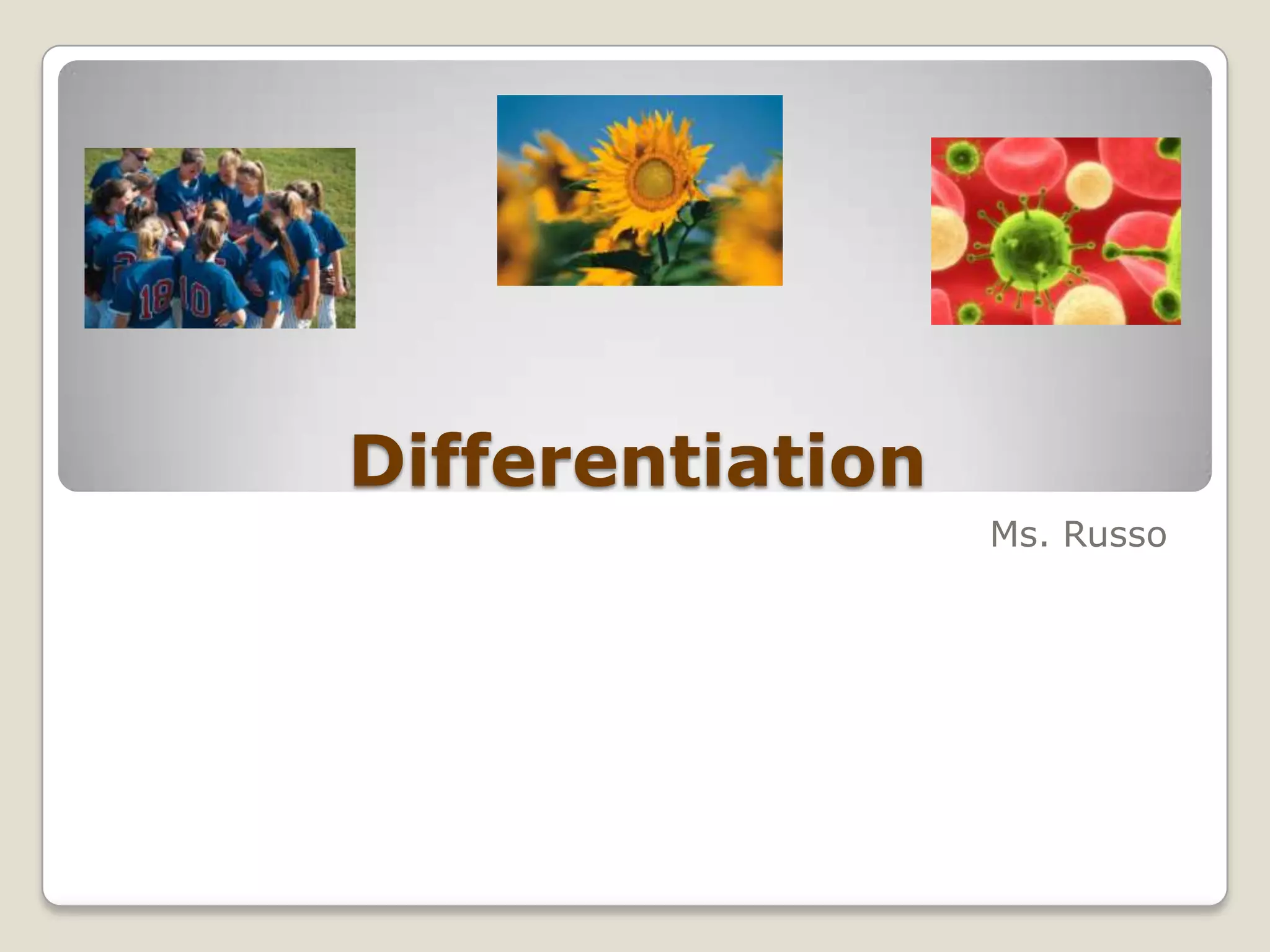 18 10

Differentiation

Ms. Russo